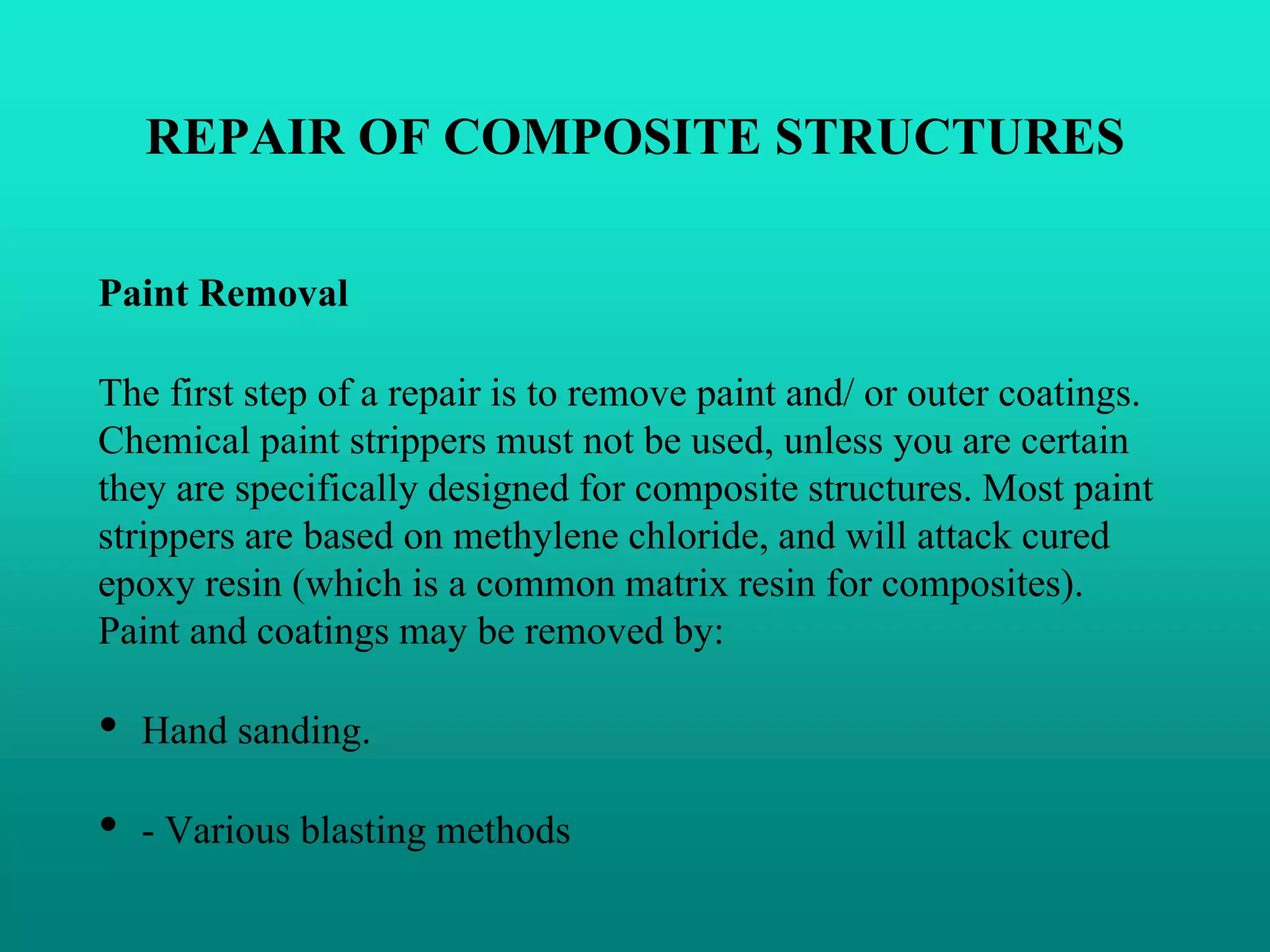 REPAIR OF COMPOSITE STRUCTURES

Paint Removal

The first step of a repair is to remove paint and/ or outer coatings. Chemical paint strippers must not be used, unless you are certain they are specifically designed for composite structures. Most paint strippers are based on methylene chloride, and will attack cured epoxy resin (which is a common matrix resin for composites). Paint and coatings may be removed by:

• Hand sanding.

• - Various blasting methods